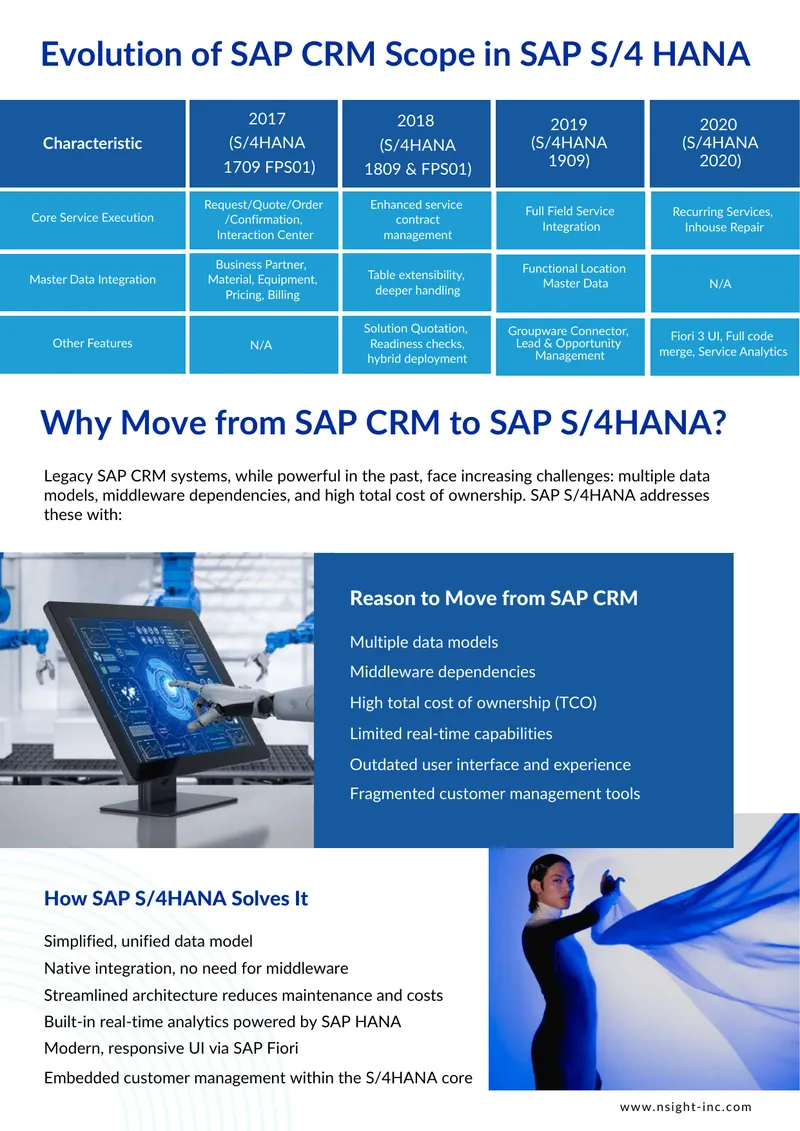 Evolution of SAP CRM Scope in SAP S/4 HANA

| Characteristic | 2017 (S/4HANA 1709 FPS01) | 2018 (S/4HANA 1809 & FPS01) | 2019 (S/4HANA 1909) | 2020 (S/4HANA 2020) |
|---|---|---|---|---|
| Core Service Execution | Request/Quote/Order /Confirmation, Interaction Center | Enhanced service contract management | Full Field Service Integration | Recurring Services, Inhouse Repair |
| Master Data Integration | Business Partner, Material, Equipment, Pricing, Billing | Table extensibility, deeper handling | Functional Location Master Data | N/A |
| Other Features | N/A | Solution Quotation, Readiness checks, hybrid deployment | Groupware Connector, Lead & Opportunity Management | Fiori 3 UI, Full code merge, Service Analytics |

Why Move from SAP CRM to SAP S/4HANA?

Legacy SAP CRM systems, while powerful in the past, face increasing challenges: multiple data models, middleware dependencies, and high total cost of ownership. SAP S/4HANA addresses these with:

Reason to Move from SAP CRM

Multiple data models
Middleware dependencies
High total cost of ownership (TCO)
Limited real-time capabilities
Outdated user interface and experience
Fragmented customer management tools

How SAP S/4HANA Solves It

Simplified, unified data model
Native integration, no need for middleware
Streamlined architecture reduces maintenance and costs
Built-in real-time analytics powered by SAP HANA
Modern, responsive UI via SAP Fiori
Embedded customer management within the S/4HANA core

www.nsight-inc.com